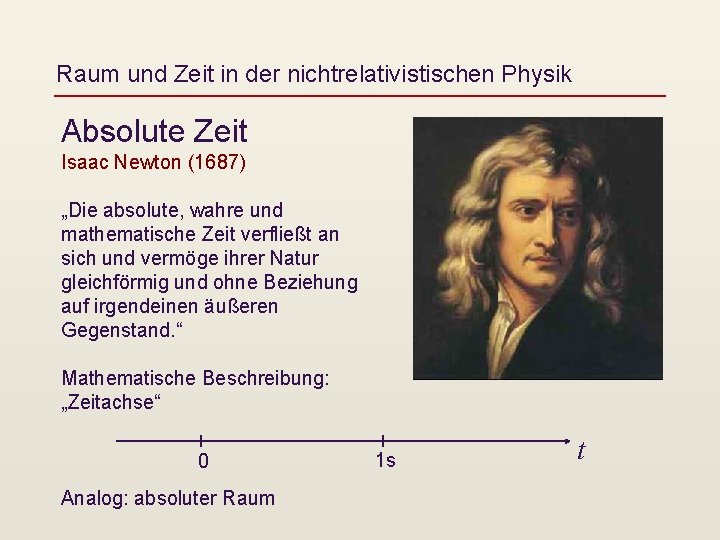 Raum und Zeit in der nichtrelativistischen Physik

Absolute Zeit
Isaac Newton (1687)

„Die absolute, wahre und mathematische Zeit verfließt an sich und vermöge ihrer Natur gleichförmig und ohne Beziehung auf irgendeinen äußeren Gegenstand.“

Mathematische Beschreibung: „Zeitachse“

0
1s
$t$

Analog: absoluter Raum